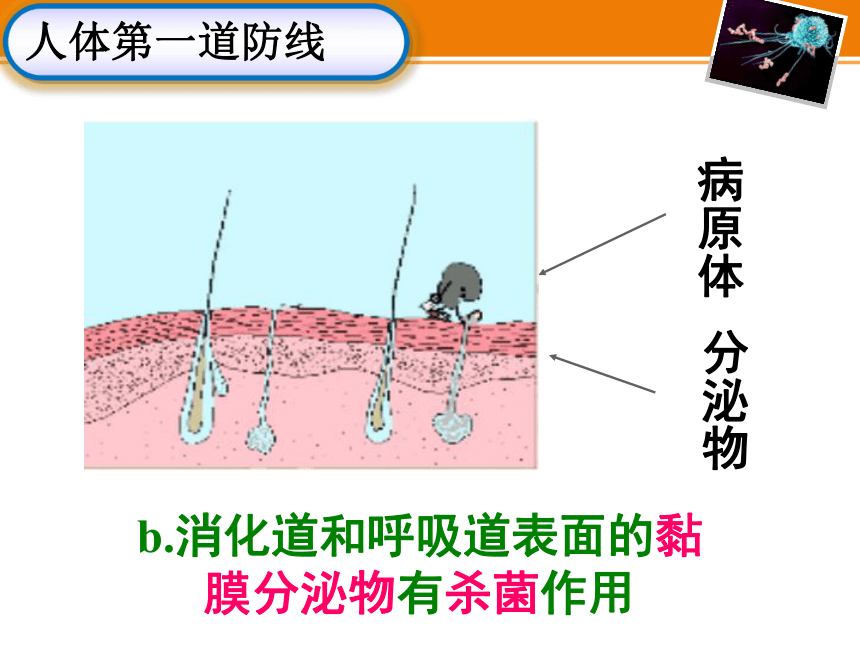 人体第一道防线

病原体

分泌物

b.消化道和呼吸道表面的黏膜分泌物有杀菌作用